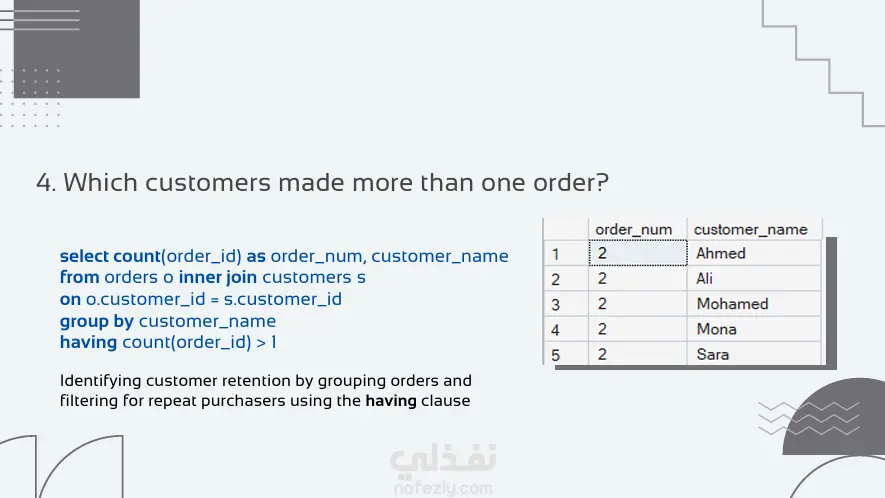 4. Which customers made more than one order?

select count(order_id) as order_num, customer_name
from orders o inner join customers s
on o.customer_id = s.customer_id
group by customer_name
having count(order_id) > 1

Identifying customer retention by grouping orders and filtering for repeat purchasers using the having clause

| | order_num | customer_name |
|---|---|---|
| 1 | 2 | Ahmed |
| 2 | 2 | Ali |
| 3 | 2 | Mohamed |
| 4 | 2 | Mona |
| 5 | 2 | Sara |

نفذلي
nofezly.com